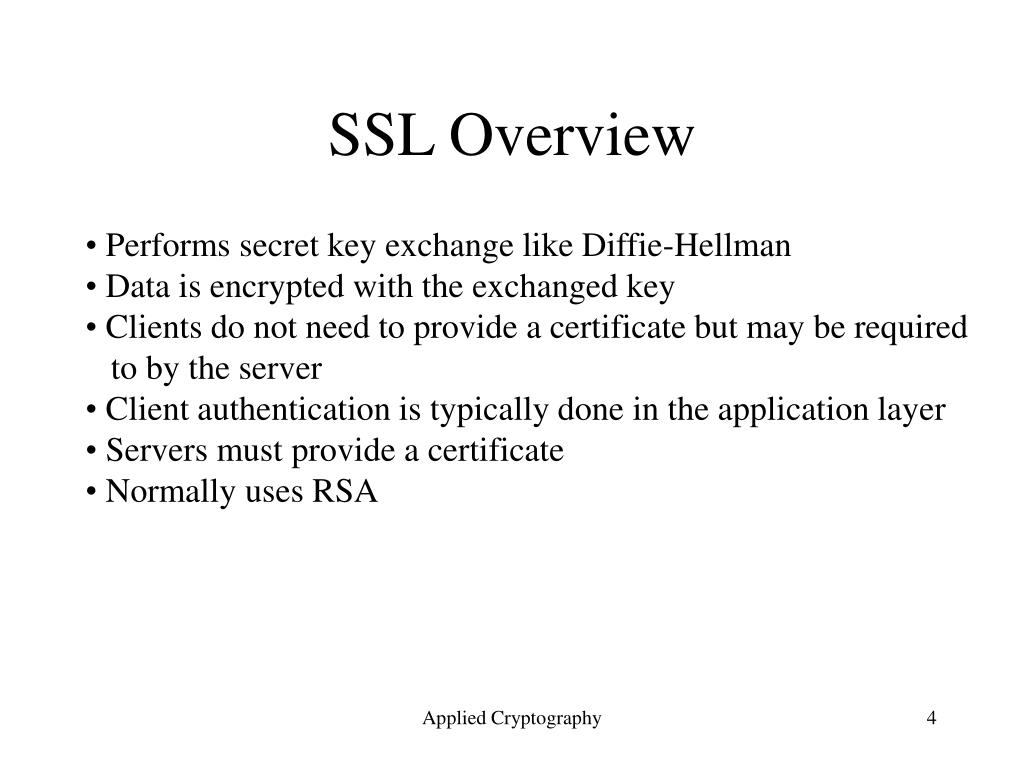 SSL Overview

• Performs secret key exchange like Diffie-Hellman
• Data is encrypted with the exchanged key
• Clients do not need to provide a certificate but may be required to by the server
• Client authentication is typically done in the application layer
• Servers must provide a certificate
• Normally uses RSA

Applied Cryptography

4